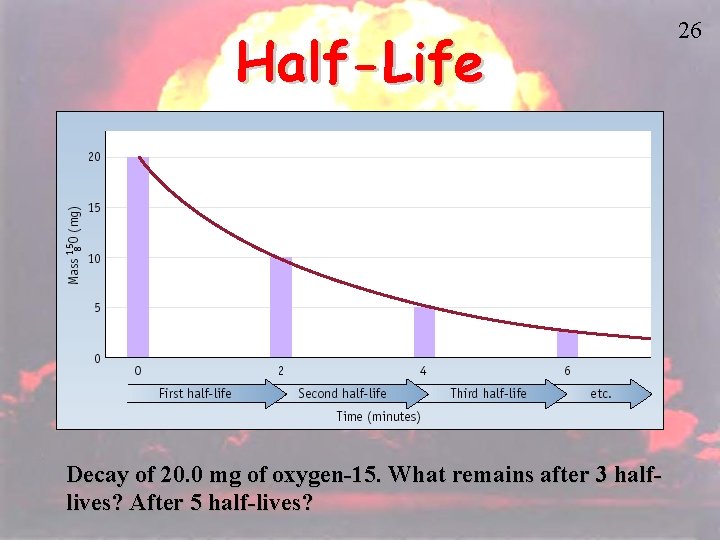 26

Half-Life

Mass $^{15}_{8}O$ (mg)

20
15
10
5
0

0 2 4 6

First half-life
Second half-life
Third half-life
etc.

Time (minutes)

Decay of 20.0 mg of oxygen-15. What remains after 3 half-lives? After 5 half-lives?